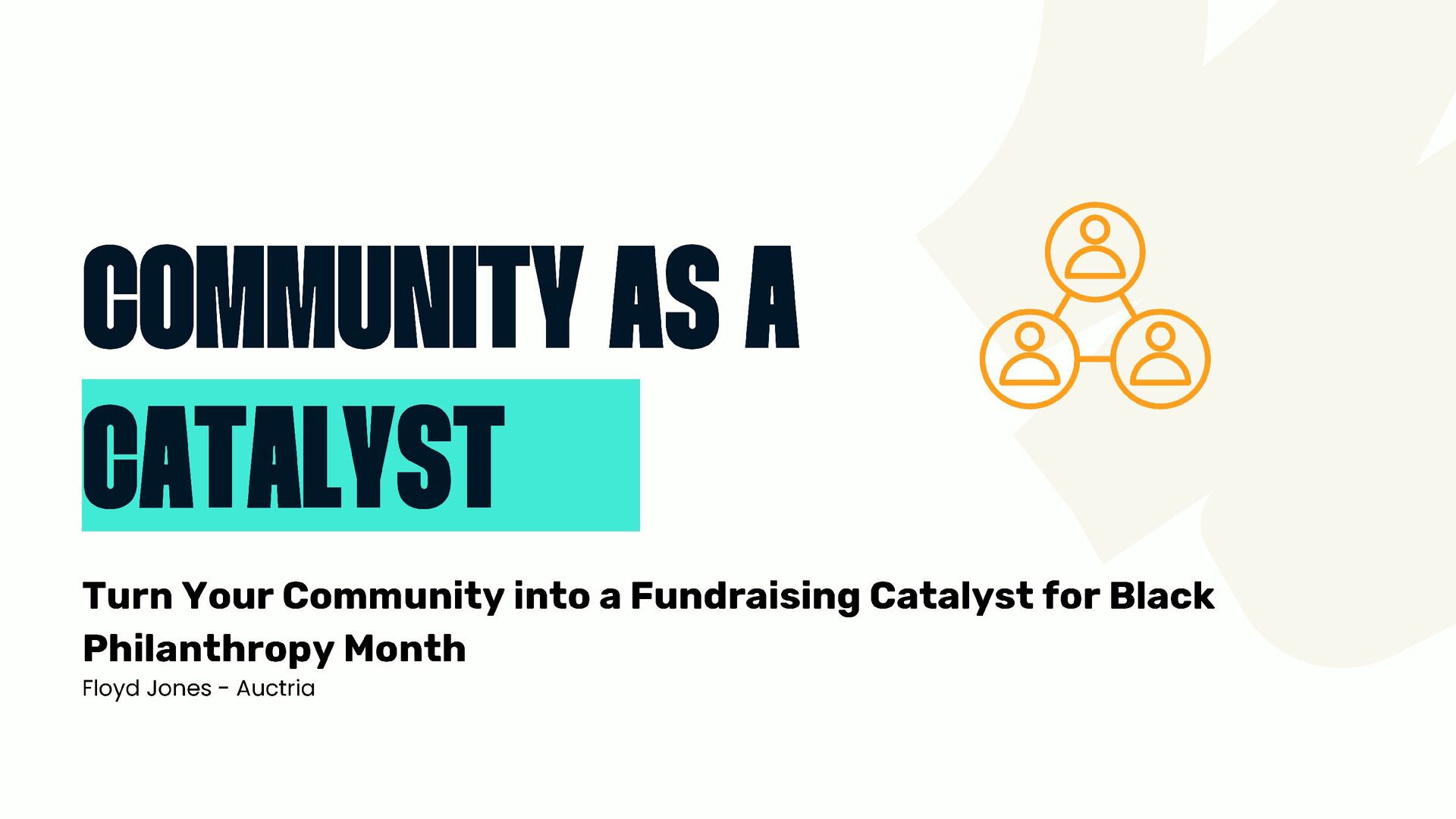 COMMUNITY AS A CATALYST

Turn Your Community into a Fundraising Catalyst for Black Philanthropy Month

Floyd Jones - Auctria